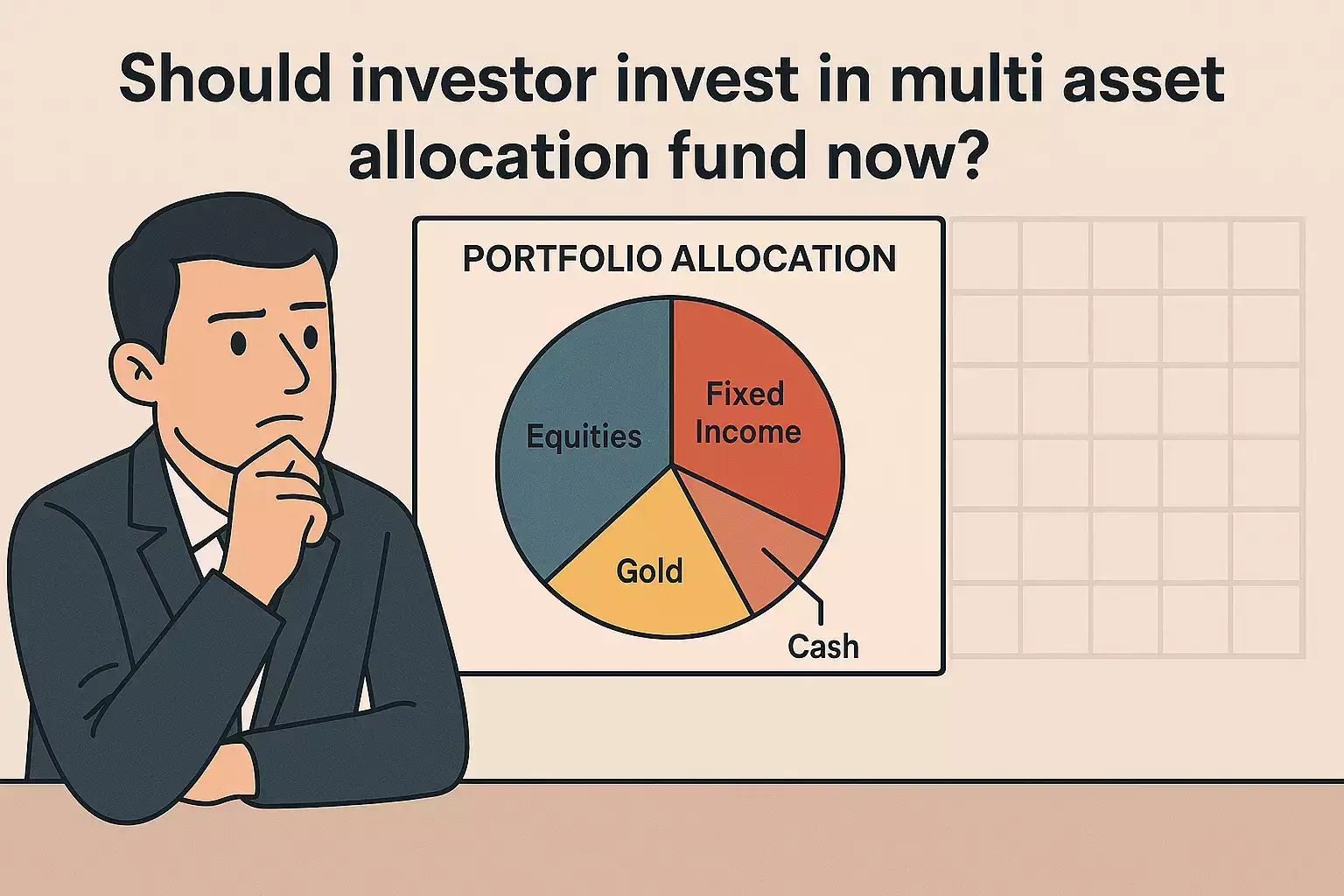 Should investor invest in multi asset allocation fund now?

PORTFOLIO ALLOCATION

Equities

Fixed Income

Gold

Cash